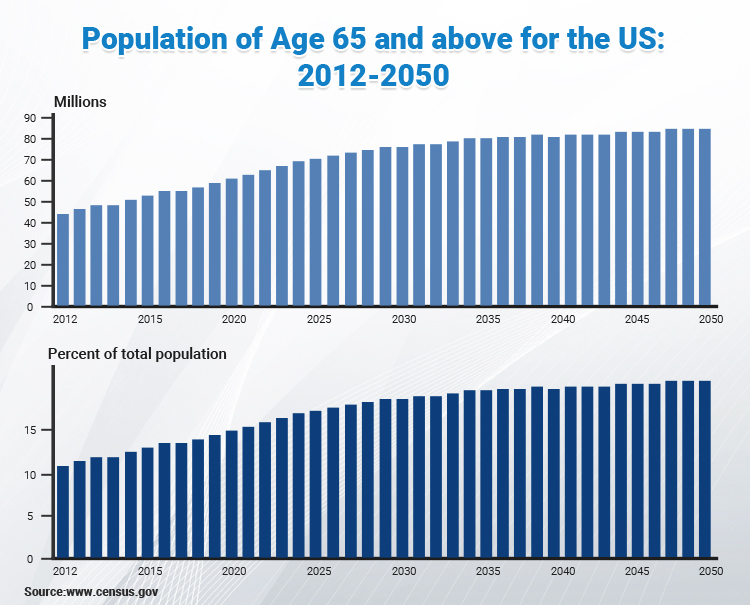 Population of Age 65 and above for the US: 2012-2050

Millions

90
80
70
60
50
40
30
20
10
0

2012
2015
2020
2025
2030
2035
2040
2045
2050

Percent of total population

15
10
5
0

2012
2015
2020
2025
2030
2035
2040
2045
2050

Source:www.census.gov